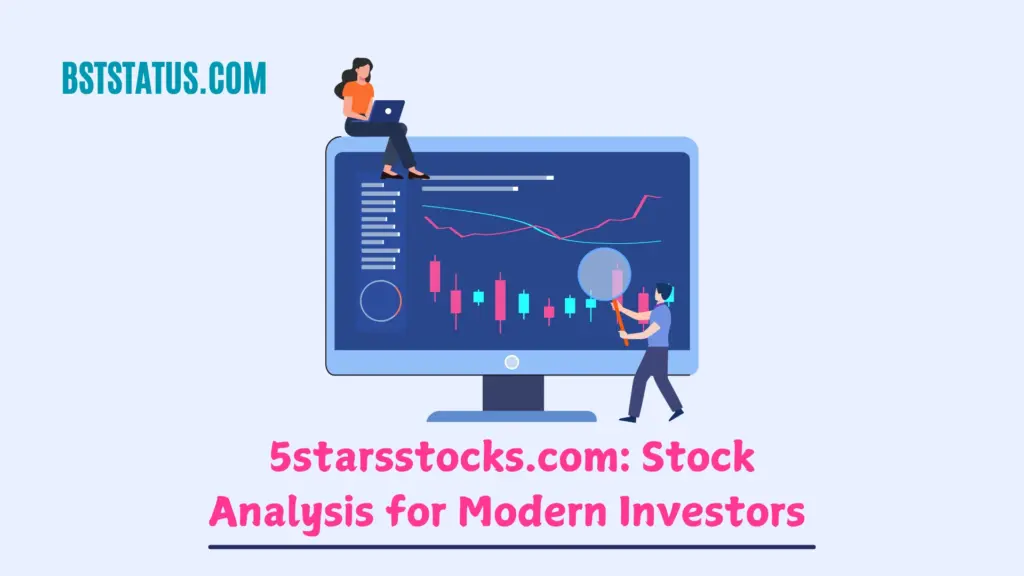 BSTSTATUS.COM

5starsstocks.com: Stock Analysis for Modern Investors